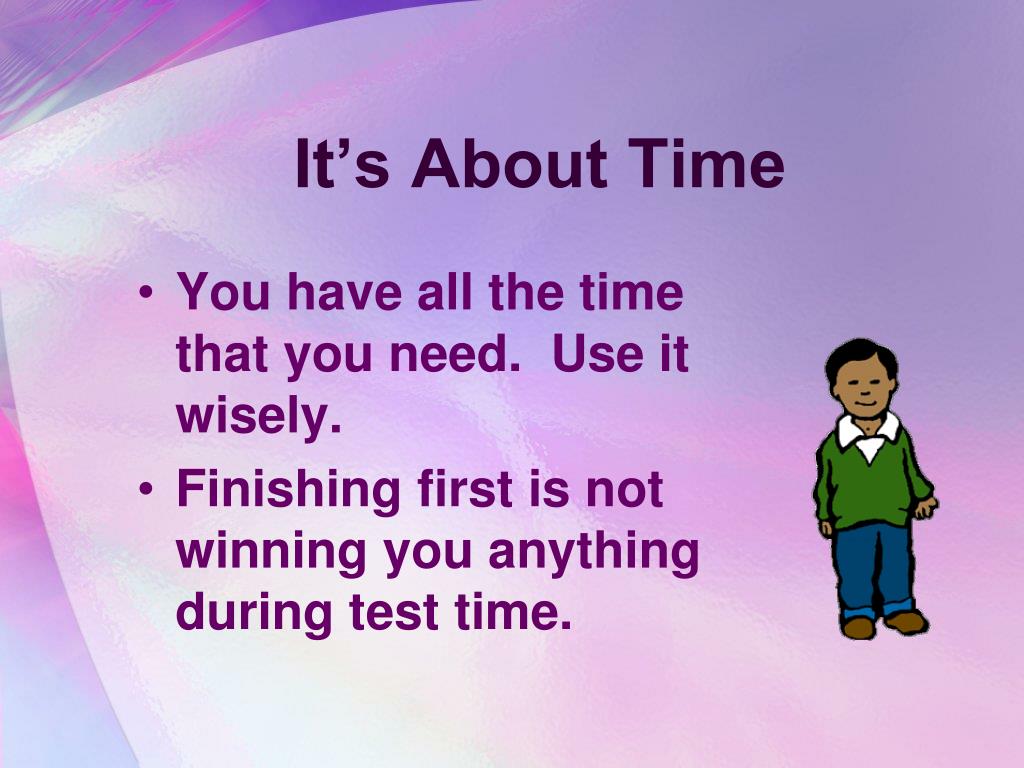 It’s About Time

• You have all the time that you need. Use it wisely.
• Finishing first is not winning you anything during test time.